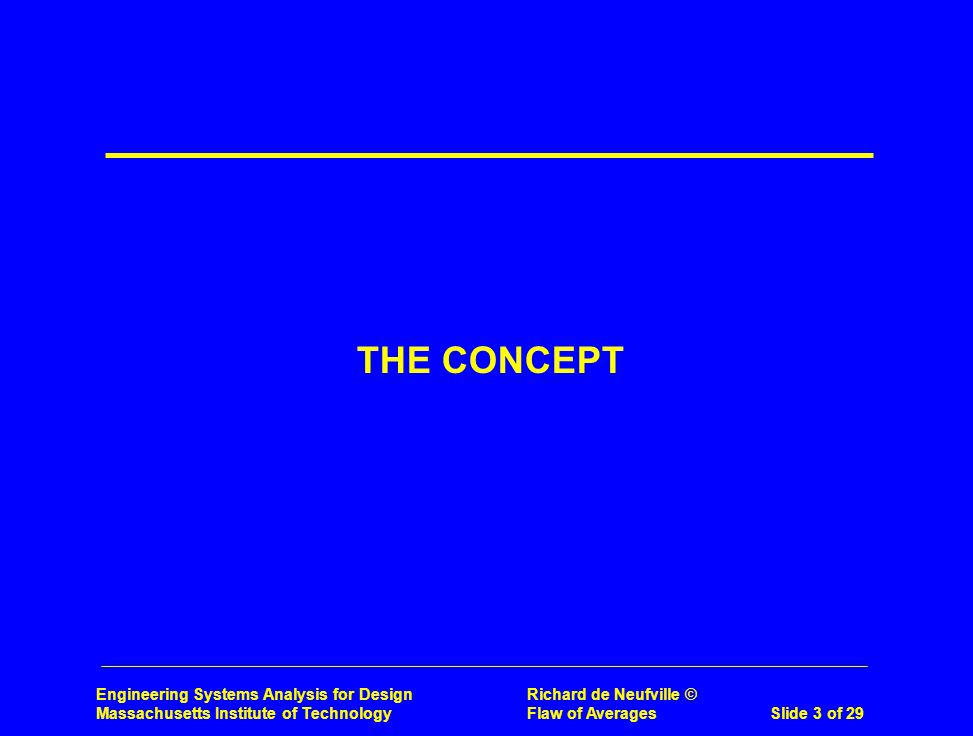 THE CONCEPT

Engineering Systems Analysis for Design
Massachusetts Institute of Technology

Richard de Neufville ©
Flaw of Averages

Slide 3 of 29